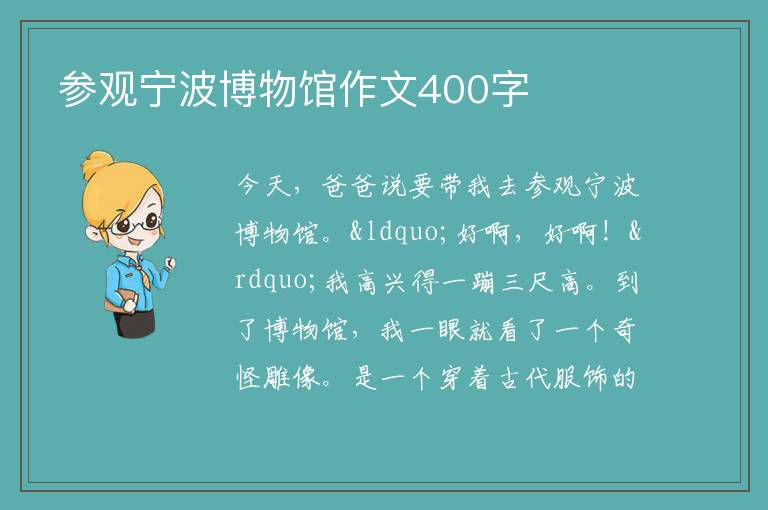 参观宁波博物馆作文400字

今天，爸爸说要带我去参观宁波博物馆。&ldquo;好啊，好啊！&rdquo;我高兴得一蹦三尺高。到了博物馆，我一眼就看了一个奇怪雕像。是一个穿着古代服饰的